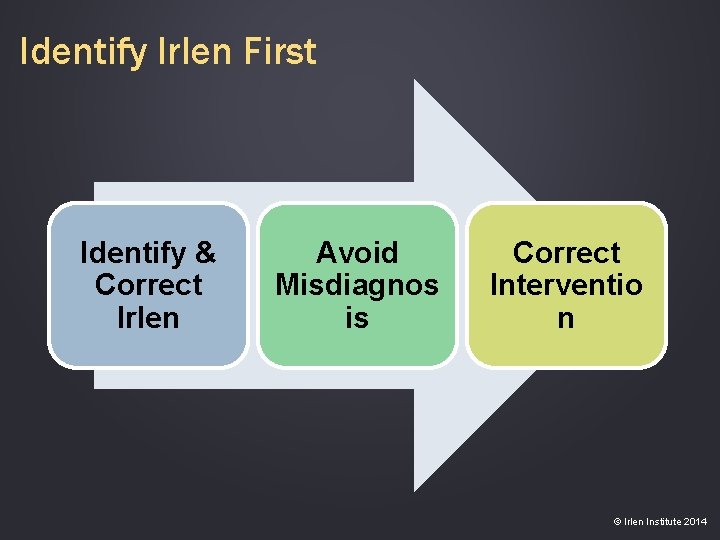 Identify Irlen First

Identify & Correct Irlen

Avoid Misdiagnosis

Correct Intervention

© Irlen Institute 2014